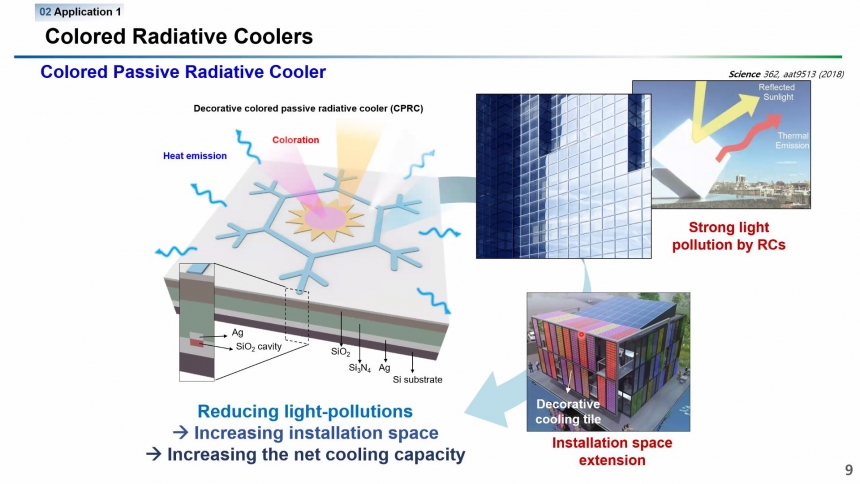 02 Application 1

Colored Radiative Coolers

Colored Passive Radiative Cooler

Science 362, aat9513 (2018)

Decorative colored passive radiative cooler (CPRC)

Coloration

Heat emission

Ag

$SiO_2$ cavity

$SiO_2$

$Si_3N_4$

Ag

Si substrate

Reflected Sunlight

Thermal Emission

Strong light pollution by RCs

Decorative cooling tile

Installation space extension

Reducing light-pollutions
→ Increasing installation space
→ Increasing the net cooling capacity

9